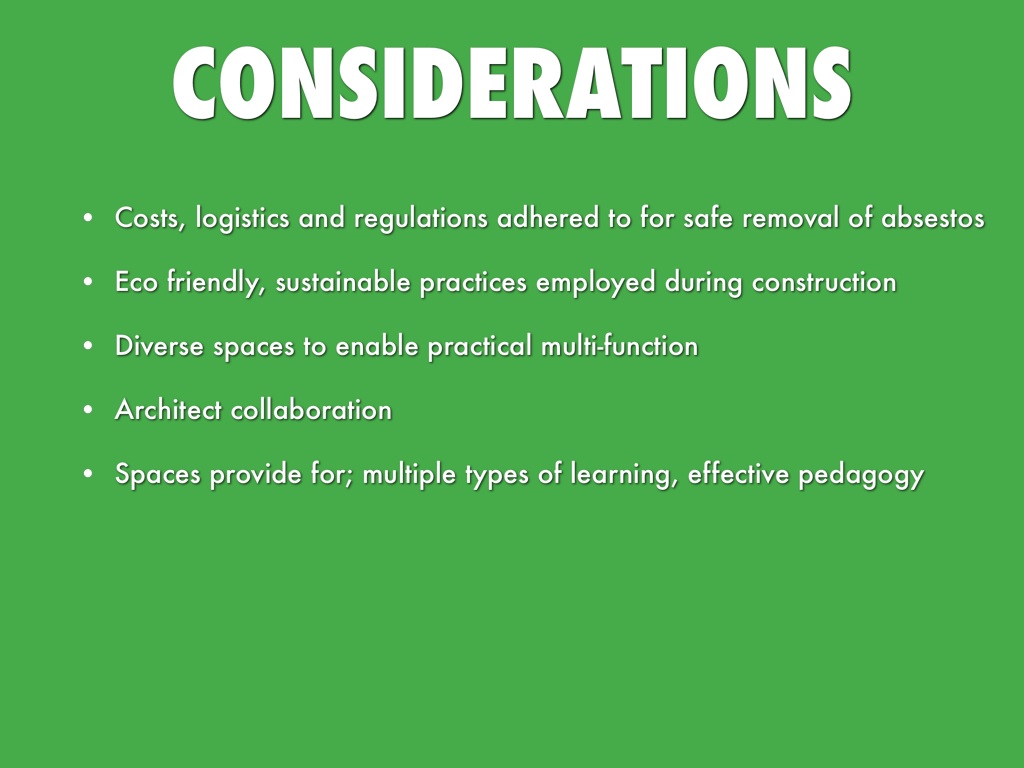 CONSIDERATIONS

• Costs, logistics and regulations adhered to for safe removal of absestos

• Eco friendly, sustainable practices employed during construction

• Diverse spaces to enable practical multi-function

• Architect collaboration

• Spaces provide for; multiple types of learning, effective pedagogy